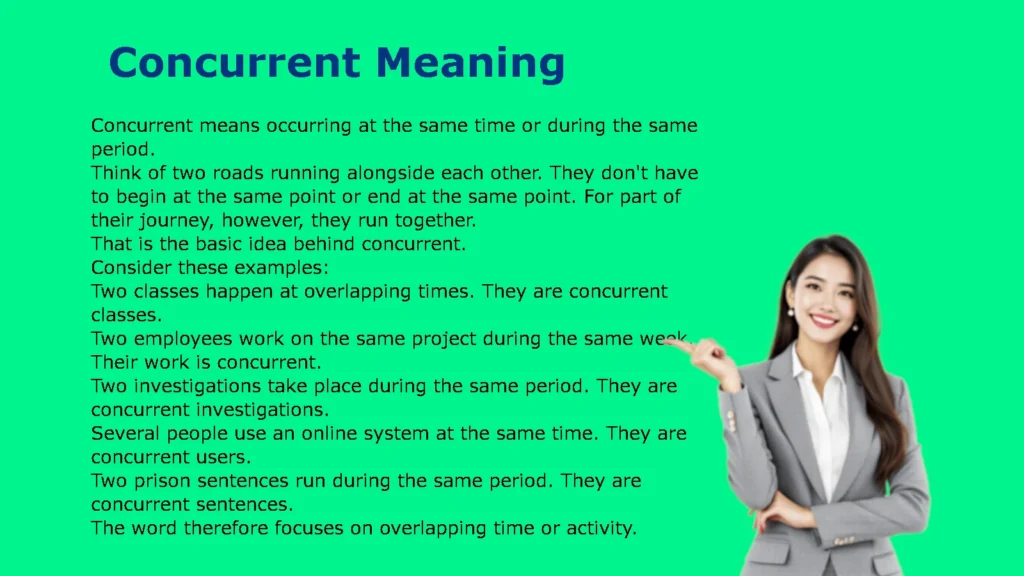 Concurrent Meaning

Concurrent means occurring at the same time or during the same period.
Think of two roads running alongside each other. They don't have to begin at the same point or end at the same point. For part of their journey, however, they run together.
That is the basic idea behind concurrent.
Consider these examples:
Two classes happen at overlapping times. They are concurrent classes.
Two employees work on the same project during the same week. Their work is concurrent.
Two investigations take place during the same period. They are concurrent investigations.
Several people use an online system at the same time. They are concurrent users.
Two prison sentences run during the same period. They are concurrent sentences.
The word therefore focuses on overlapping time or activity.